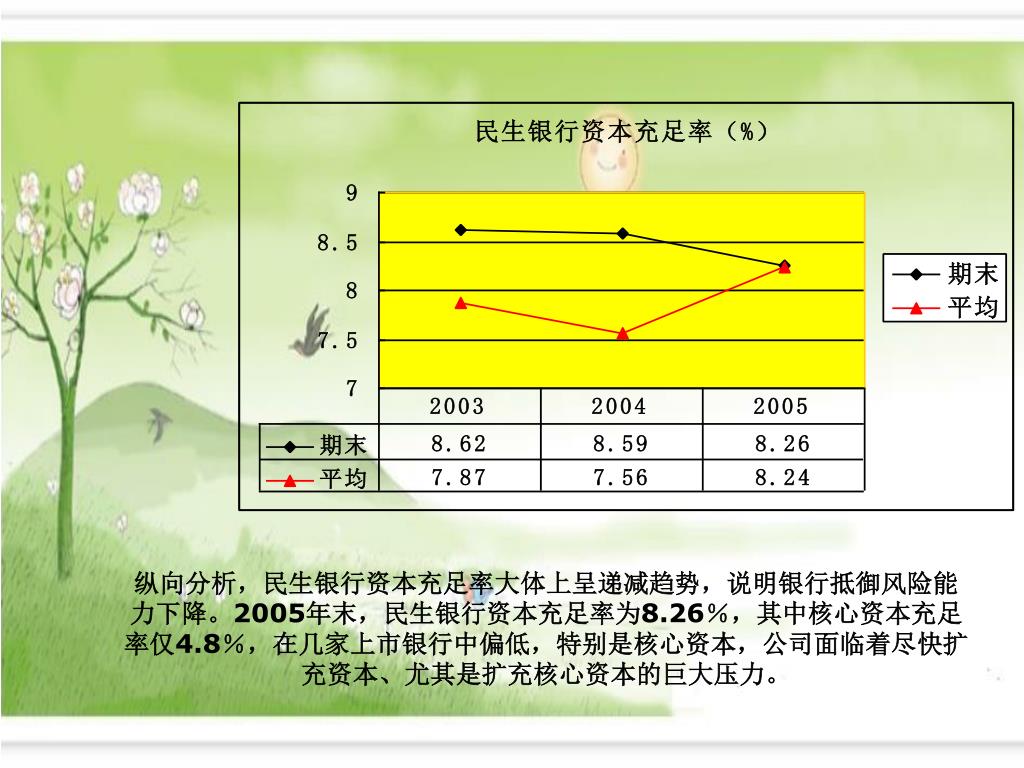 民生银行资本充足率（%）

9
8.5
8
7.5
7

期末
平均

|  | 2003 | 2004 | 2005 |
|---|---|---|---|
| 期末 | 8.62 | 8.59 | 8.26 |
| 平均 | 7.87 | 7.56 | 8.24 |

纵向分析，民生银行资本充足率大体上呈递减趋势，说明银行抵御风险能力下降。2005年末，民生银行资本充足率为8.26%，其中核心资本充足率仅4.8%，在几家上市银行中偏低，特别是核心资本，公司面临着尽快扩充资本、尤其是扩充核心资本的巨大压力。